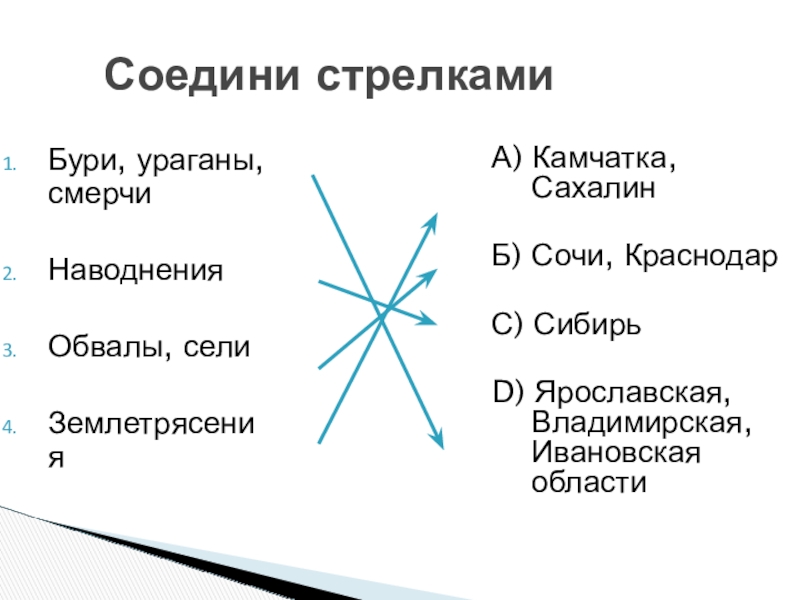 Соедини стрелками

1. Бури, ураганы, смерчи

2. Наводнения

3. Обвалы, сели

4. Землетрясения

А) Камчатка, Сахалин

Б) Сочи, Краснодар

С) Сибирь

D) Ярославская, Владимирская, Ивановская области